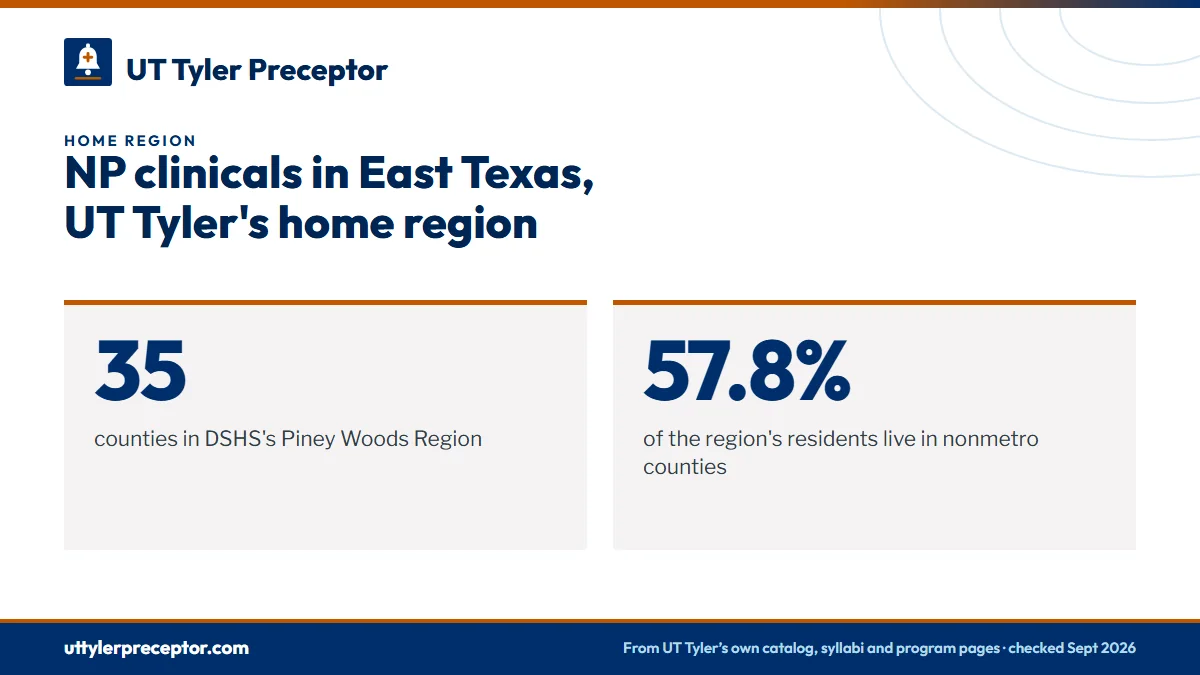 UT Tyler Preceptor

HOME REGION

NP clinicals in East Texas, UT Tyler's home region

35

counties in DSHS's Piney Woods Region

57.8%

of the region's residents live in nonmetro counties

uttylerpreceptor.com

From UT Tyler's own catalog, syllabi and program pages · checked Sept 2026